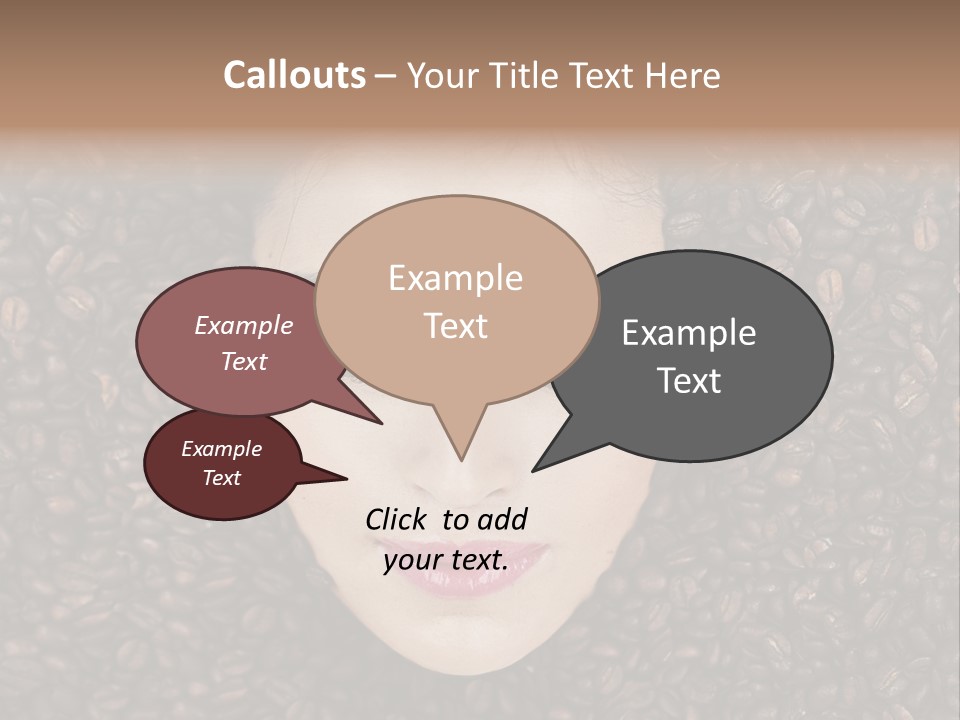 Callouts – Your Title Text Here

Example Text

Example Text

Example Text

Example Text

Click to add your text.